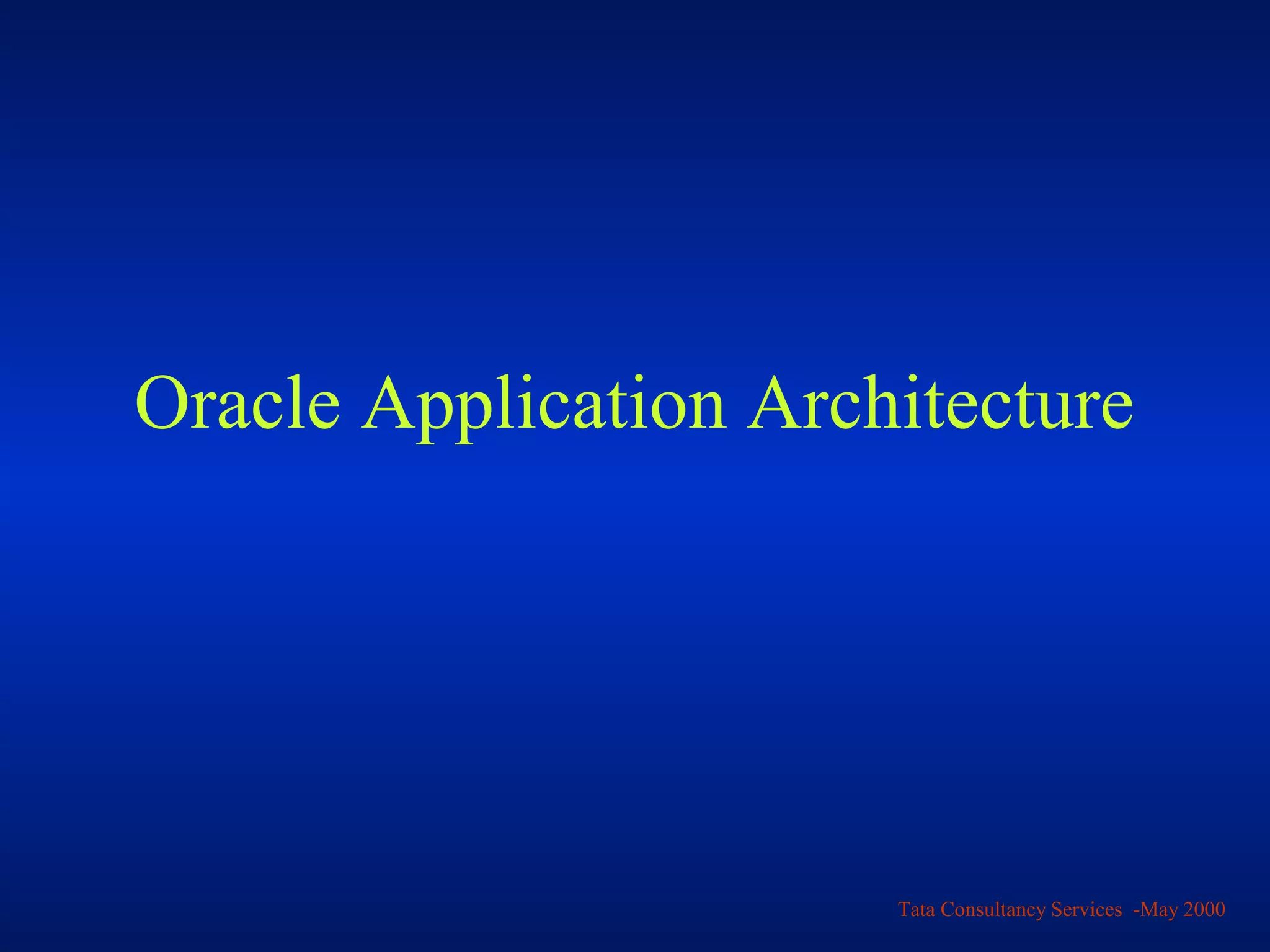 Oracle Application Architecture

Tata Consultancy Services -May 2000